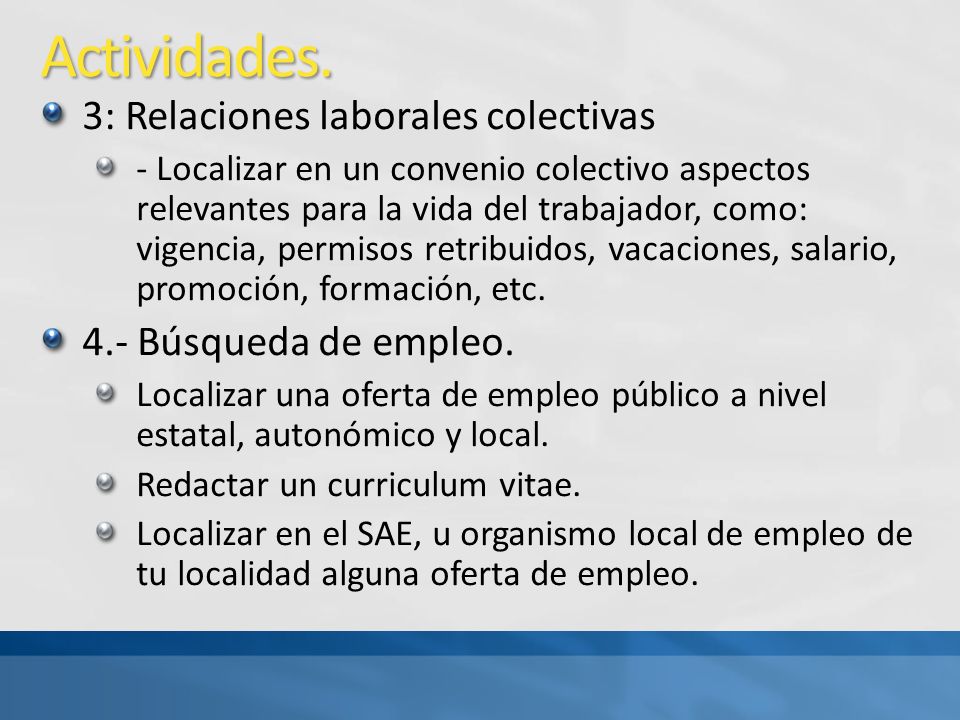 Actividades.

3: Relaciones laborales colectivas

- Localizar en un convenio colectivo aspectos relevantes para la vida del trabajador, como: vigencia, permisos retribuidos, vacaciones, salario, promoción, formación, etc.

4.- Búsqueda de empleo.

Localizar una oferta de empleo público a nivel estatal, autonómico y local.

Redactar un curriculum vitae.

Localizar en el SAE, u organismo local de empleo de tu localidad alguna oferta de empleo.